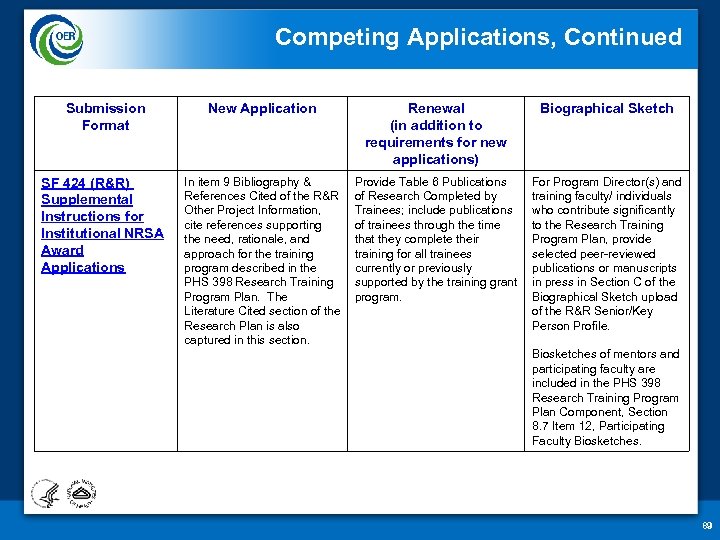 OER

Competing Applications, Continued

| Submission Format | New Application | Renewal (in addition to requirements for new applications) | Biographical Sketch |
|---|---|---|---|
| SF 424 (R&R) Supplemental Instructions for Institutional NRSA Award Applications | In item 9 Bibliography & References Cited of the R&R Other Project Information, cite references supporting the need, rationale, and approach for the training program described in the PHS 398 Research Training Program Plan. The Literature Cited section of the Research Plan is also captured in this section. | Provide Table 6 Publications of Research Completed by Trainees; include publications of trainees through the time that they complete their training for all trainees currently or previously supported by the training grant program. | For Program Director(s) and training faculty/ individuals who contribute significantly to the Research Training Program Plan, provide selected peer-reviewed publications or manuscripts in press in Section C of the Biographical Sketch upload of the R&R Senior/Key Person Profile. Biosketches of mentors and participating faculty are included in the PHS 398 Research Training Program Plan Component, Section 8.7 Item 12, Participating Faculty Biosketches. |

89